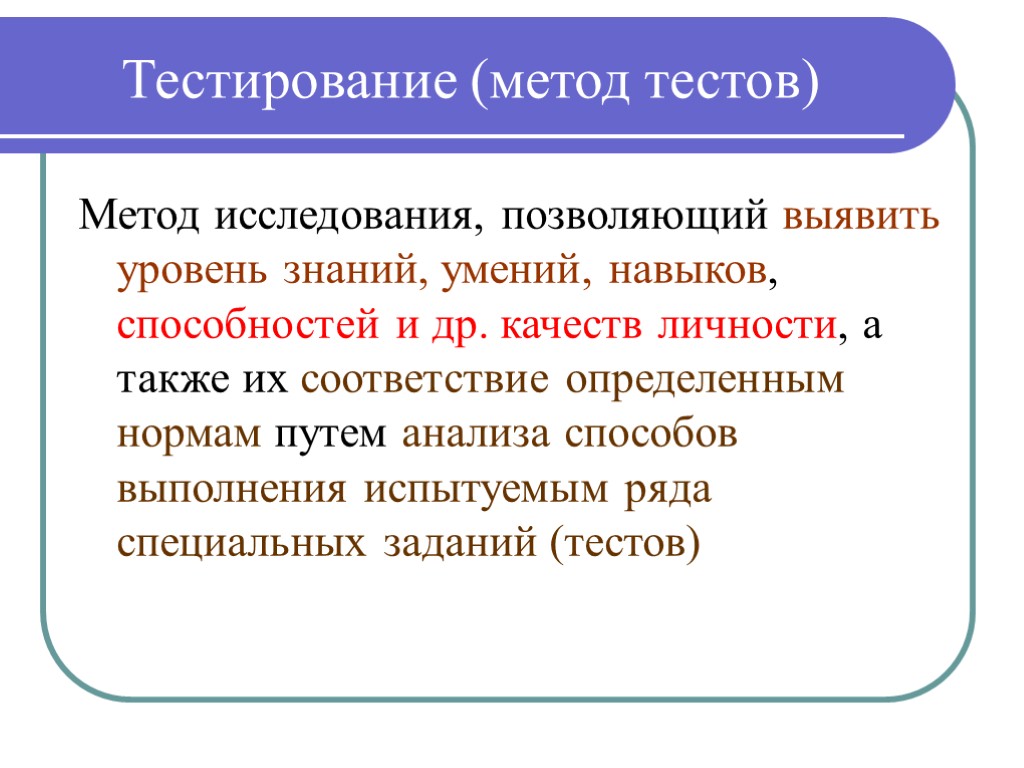 Тестирование (метод тестов)

Метод исследования, позволяющий выявить уровень знаний, умений, навыков, способностей и др. качеств личности, а также их соответствие определенным нормам путем анализа способов выполнения испытуемым ряда специальных заданий (тестов)